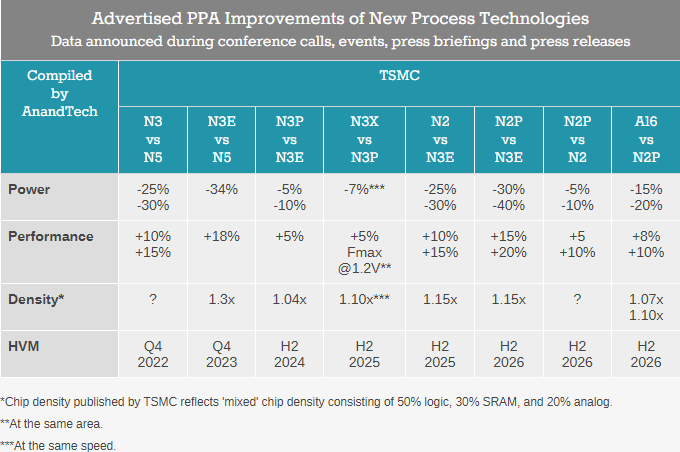 Advertised PPA Improvements of New Process Technologies
Data announced during conference calls, events, press briefings and press releases

| Compiled by AnandTech | TSMC | | | | | | | |
|---|---|---|---|---|---|---|---|---|
| | N3 vs N5 | N3E vs N5 | N3P vs N3E | N3X vs N3P | N2 vs N3E | N2P vs N3E | N2P vs N2 | A16 vs N2P |
| Power | -25% -30% | -34% | -5% -10% | -7%*** | -25% -30% | -30% -40% | -5% -10% | -15% -20% |
| Performance | +10% +15% | +18% | +5% | +5% Fmax @1.2V** | +10% +15% | +15% +20% | +5 +10% | +8% +10% |
| Density* | ? | 1.3x | 1.04x | 1.10x*** | 1.15x | 1.15x | ? | 1.07x 1.10x |
| HVM | Q4 2022 | Q4 2023 | H2 2024 | H2 2025 | H2 2025 | H2 2026 | H2 2026 | H2 2026 |

*Chip density published by TSMC reflects 'mixed' chip density consisting of 50% logic, 30% SRAM, and 20% analog.
**At the same area.
***At the same speed.